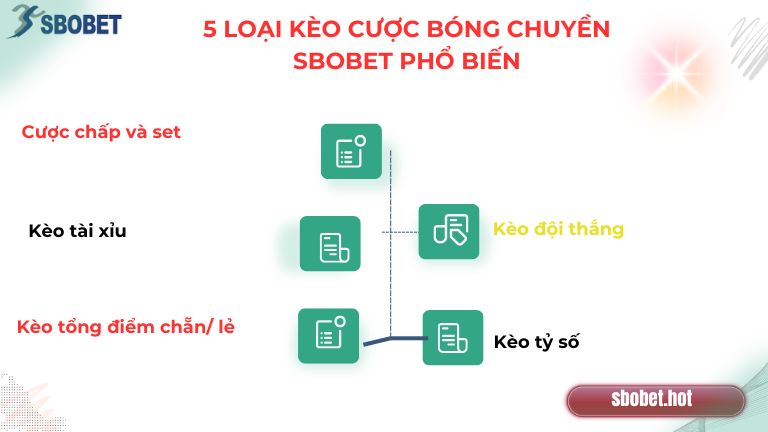 SBOBET

5 LOẠI KÈO CƯỢC BÓNG CHUYỀN SBOBET PHỔ BIẾN

Cược chấp và set

Kèo tài xỉu

Kèo đội thắng

Kèo tổng điểm chẵn/ lẻ

Kèo tỷ số

sbobet.hot